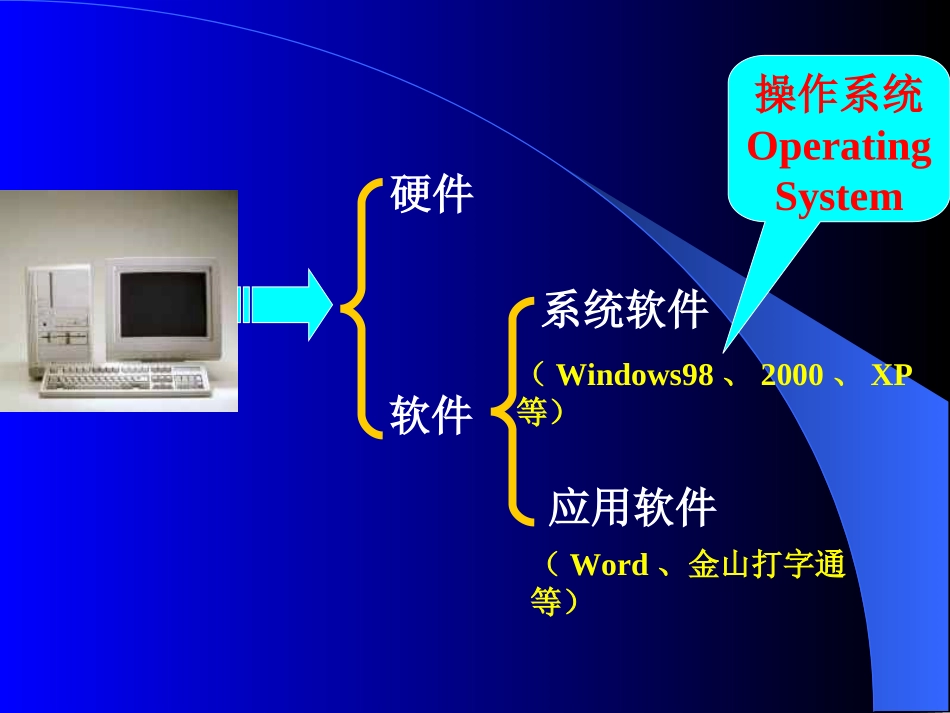 操作系统
Operating System

硬件

软件

系统软件

（ Windows98 、 2000 、 XP 等）

应用软件

（ Word 、金山打字通等）